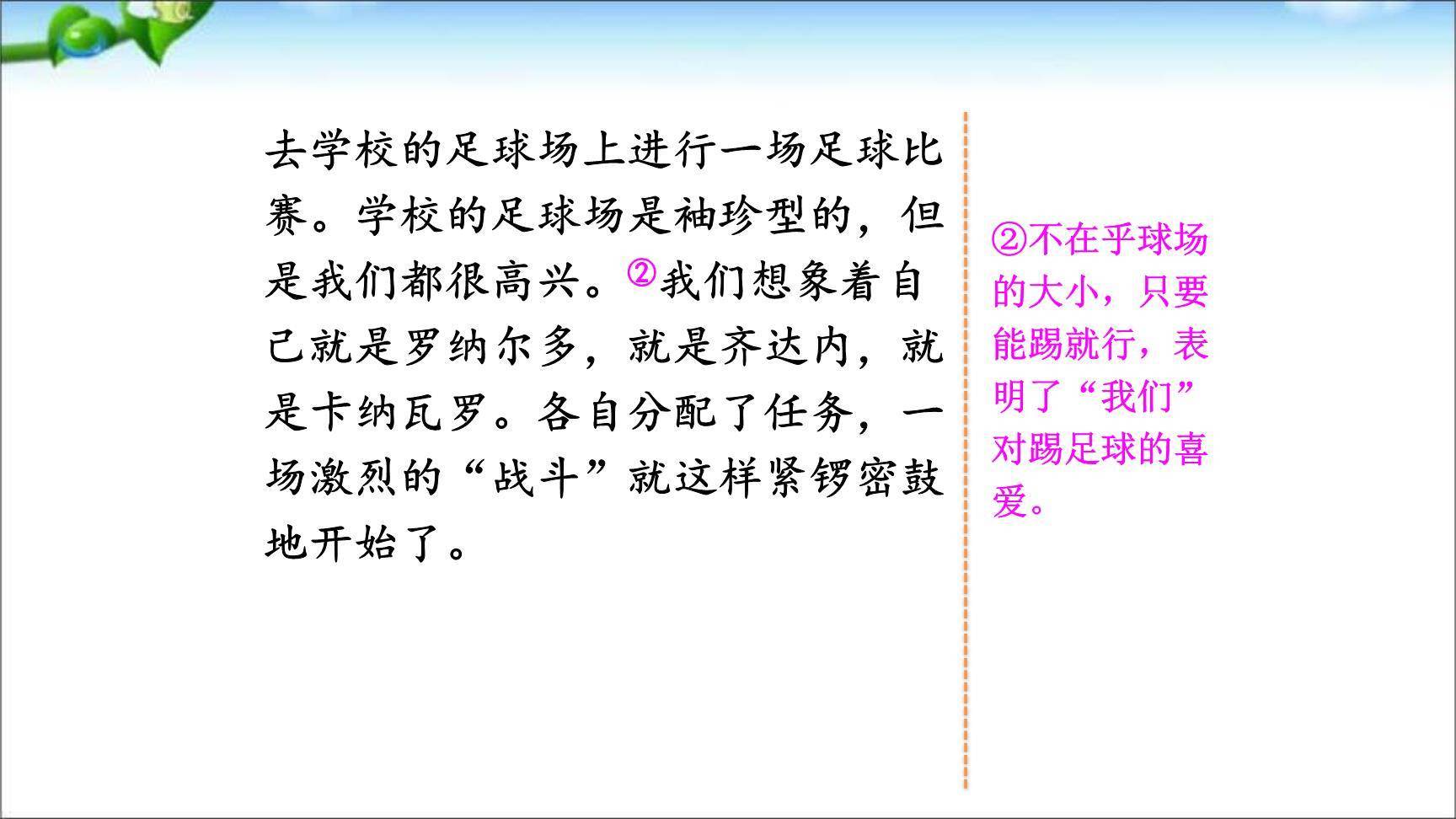 去学校的足球场上进行一场足球比赛。学校的足球场是袖珍型的，但是我们都很高兴。②我们想象着自己就是罗纳尔多，就是齐达内，就是卡纳瓦罗。各自分配了任务，一场激烈的“战斗”就这样紧锣密鼓地开始了。

②不在乎球场的大小，只要能踢就行，表明了“我们”对踢足球的喜爱。